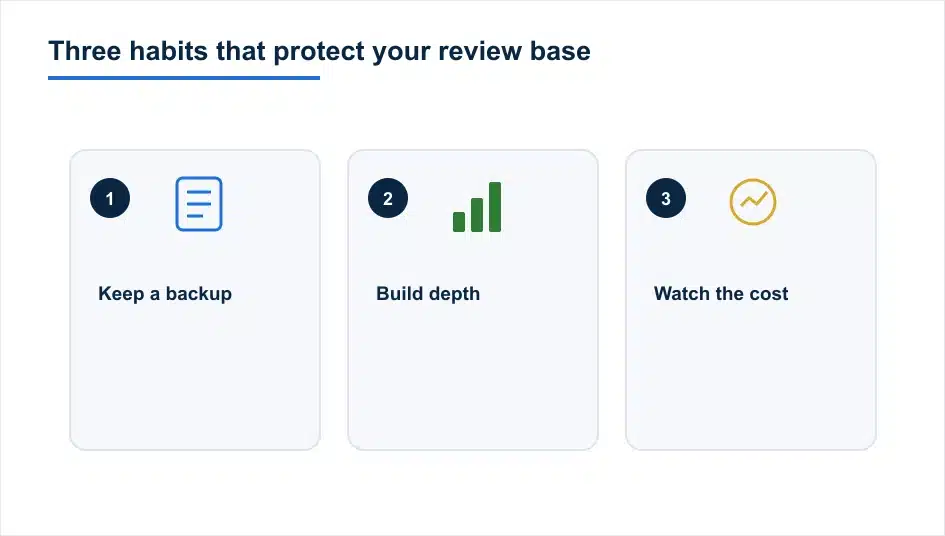 Three habits that protect your review base

1

Keep a backup

2

Build depth

3

Watch the cost